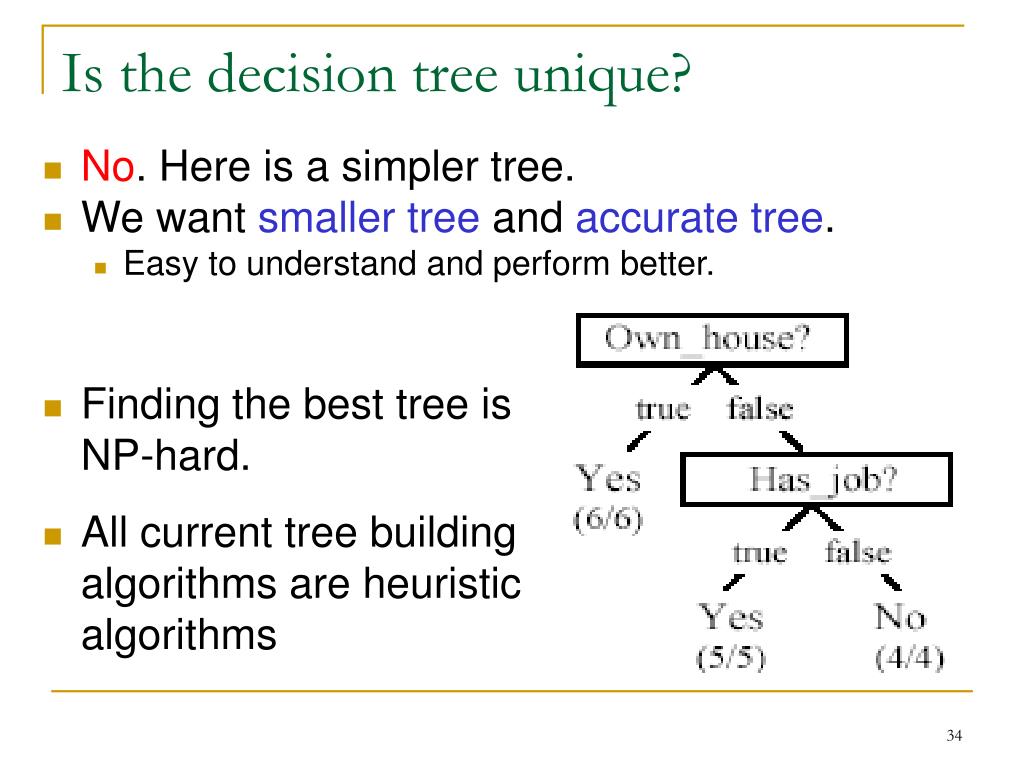 Is the decision tree unique?

No. Here is a simpler tree.

We want smaller tree and accurate tree.

Easy to understand and perform better.

Finding the best tree is NP-hard.

All current tree building algorithms are heuristic algorithms

Own_house?

true false

Yes
(6/6)

Has_job?

true false

Yes
(5/5)

No
(4/4)

34